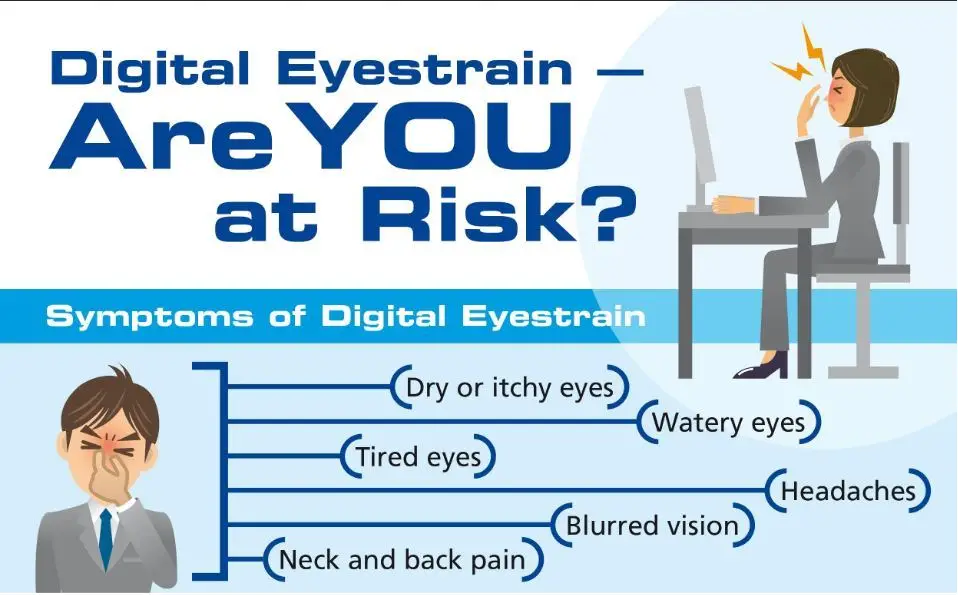 Digital Eyestrain —
Are YOU
at Risk?

Symptoms of Digital Eyestrain

Dry or itchy eyes
Watery eyes
Tired eyes
Headaches
Blurred vision
Neck and back pain